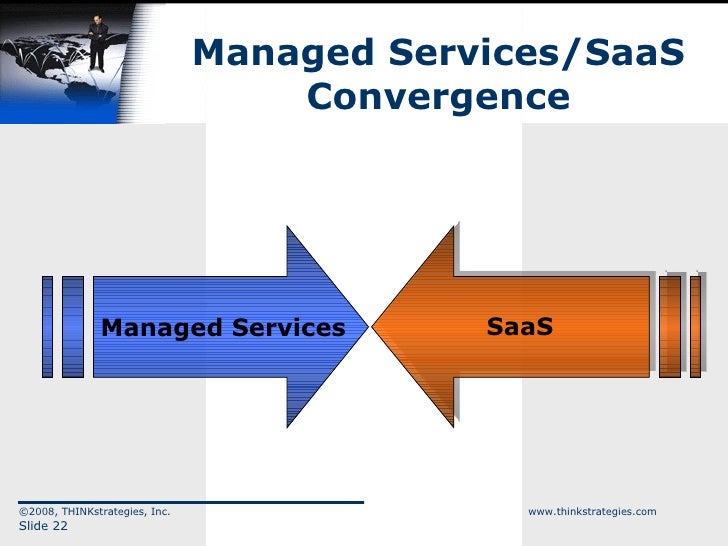 Managed Services/SaaS Convergence

Managed Services

SaaS

©2008, THINKstrategies, Inc.
Slide 22

www.thinkstrategies.com